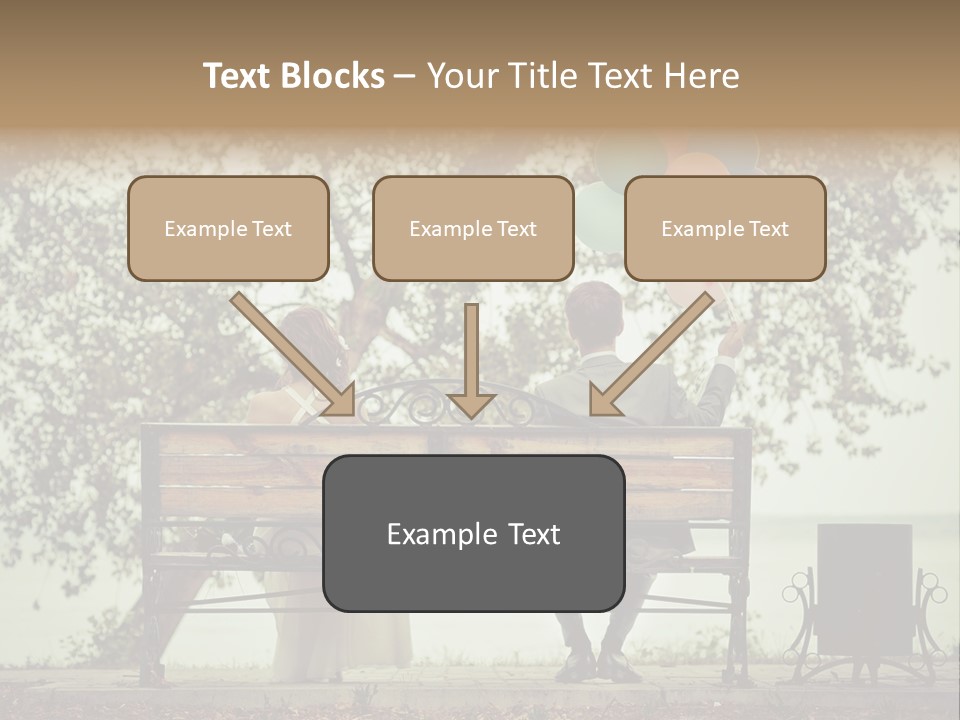 Text Blocks – Your Title Text Here

Example Text

Example Text

Example Text

Example Text